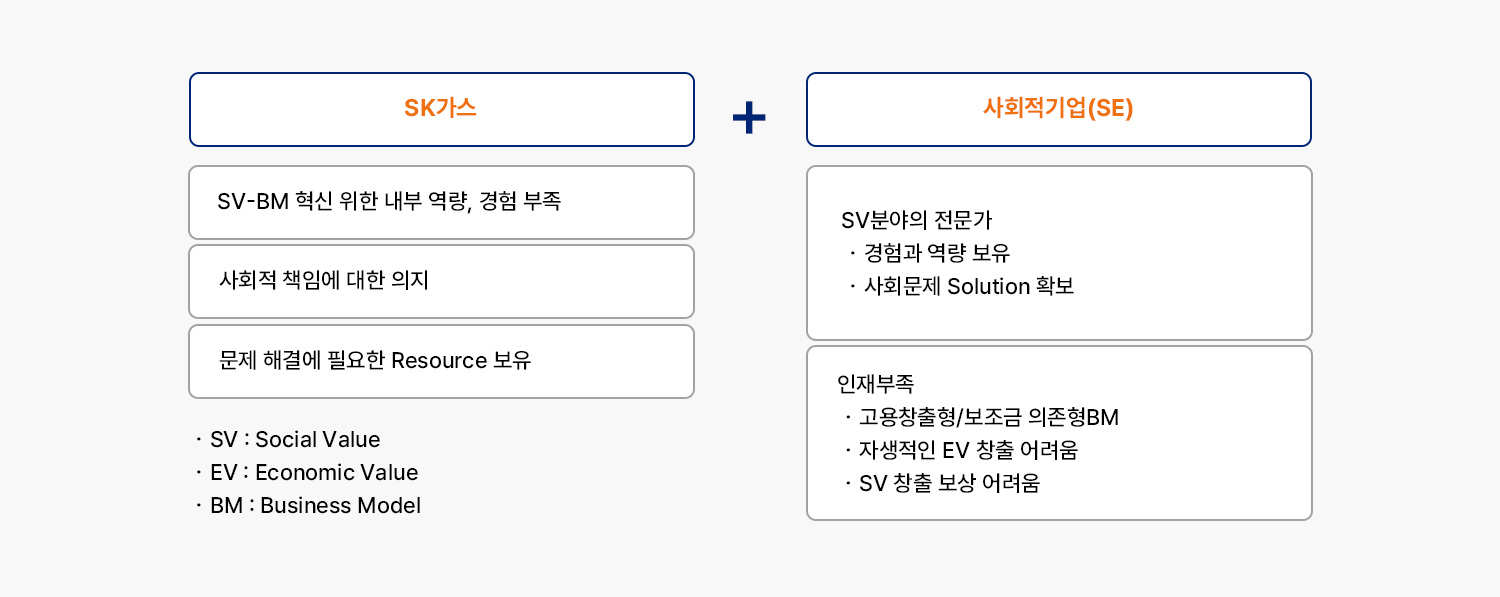 SK가스

SV-BM 혁신 위한 내부 역량, 경험 부족

사회적 책임에 대한 의지

문제 해결에 필요한 Resource 보유

· SV : Social Value
· EV : Economic Value
· BM : Business Model

+

사회적기업(SE)

SV분야의 전문가
· 경험과 역량 보유
· 사회문제 Solution 확보

인재부족
· 고용창출형/보조금 의존형BM
· 자생적인 EV 창출 어려움
· SV 창출 보상 어려움